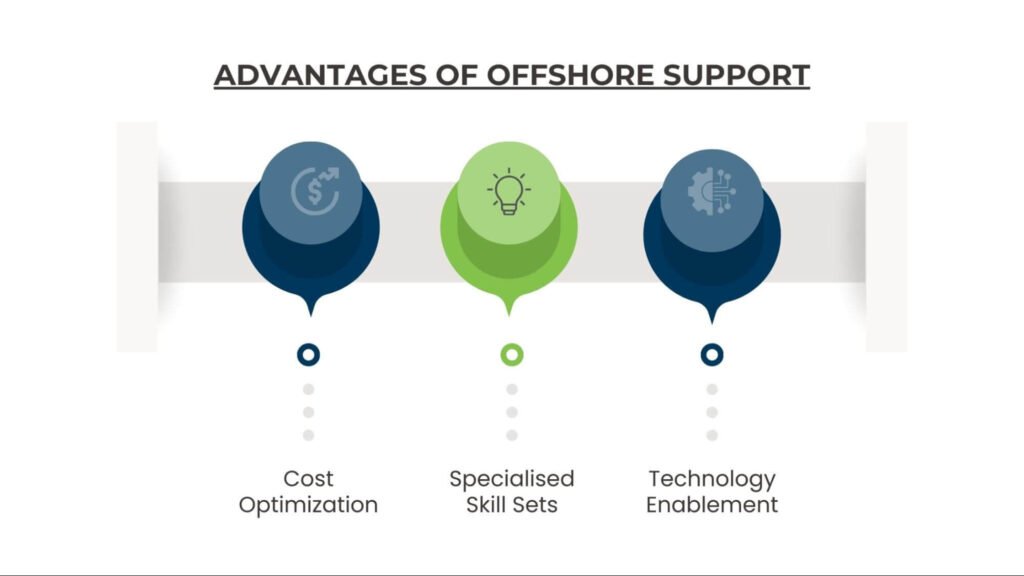 ADVANTAGES OF OFFSHORE SUPPORT

Cost Optimization

Specialised Skill Sets

Technology Enablement